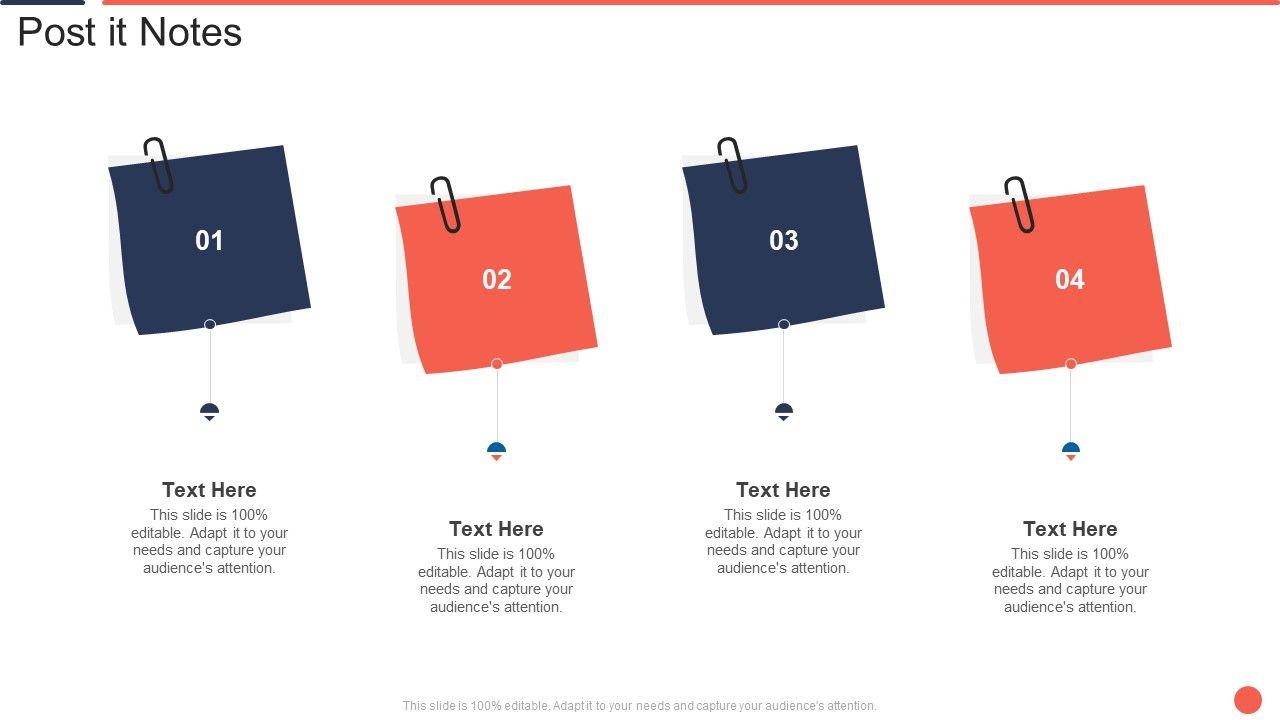 Post it Notes

01

02

03

04

Text Here
This slide is 100% editable. Adapt it to your needs and capture your audience's attention.

Text Here
This slide is 100% editable. Adapt it to your needs and capture your audience's attention.

Text Here
This slide is 100% editable. Adapt it to your needs and capture your audience's attention.

Text Here
This slide is 100% editable. Adapt it to your needs and capture your audience's attention.

This slide is 100% editable, Adapt it to your needs and capture your audience's attention.